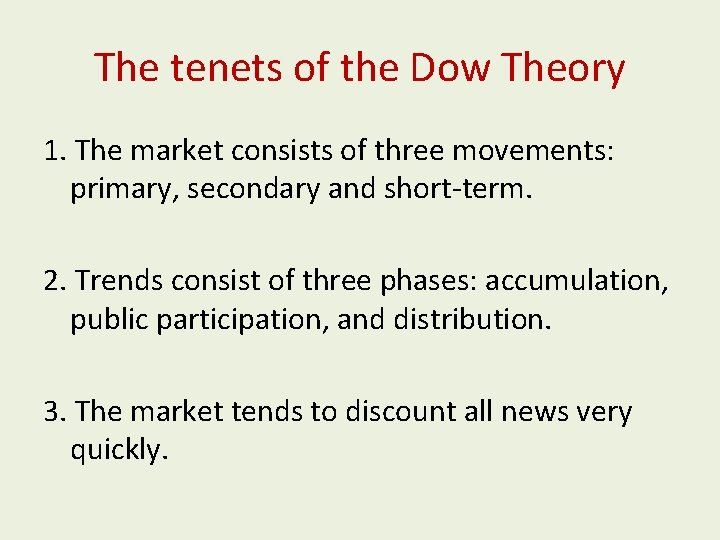 The tenets of the Dow Theory

1. The market consists of three movements: primary, secondary and short-term.

2. Trends consist of three phases: accumulation, public participation, and distribution.

3. The market tends to discount all news very quickly.